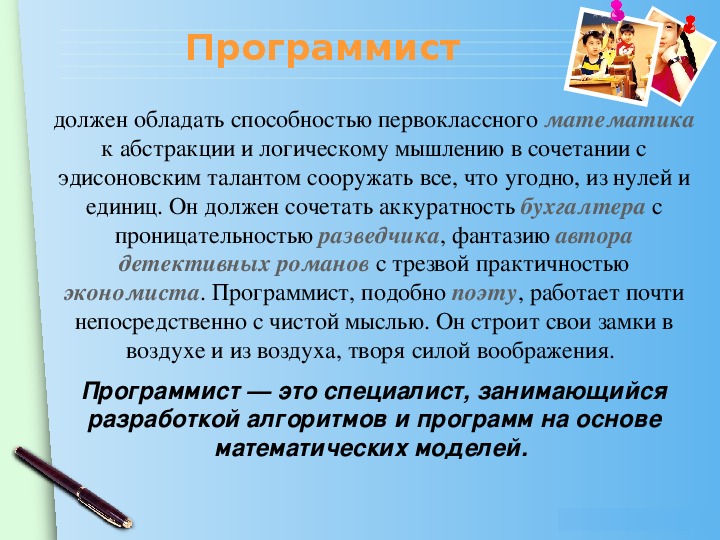 Программист

должен обладать способностью первоклассного математика к абстракции и логическому мышлению в сочетании с эдисоновским талантом сооружать все, что угодно, из нулей и единиц. Он должен сочетать аккуратность бухгалтера с проницательностью разведчика, фантазию автора детективных романов с трезвой практичностью экономиста. Программист, подобно поэту, работает почти непосредственно с чистой мыслью. Он строит свои замки в воздухе и из воздуха, творя силой воображения.

Программист — это специалист, занимающийся разработкой алгоритмов и программ на основе математических моделей.